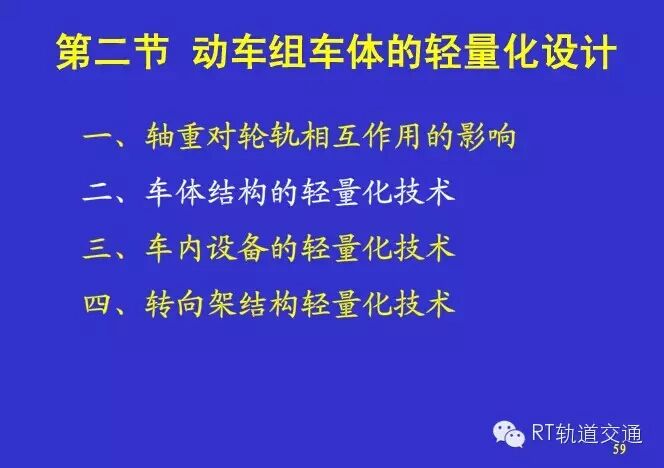 第二节 动车组车体的轻量化设计

一、轴重对轮轨相互作用的影响

二、车体结构的轻量化技术

三、车内设备的轻量化技术

四、转向架结构轻量化技术

RT轨道交通

59